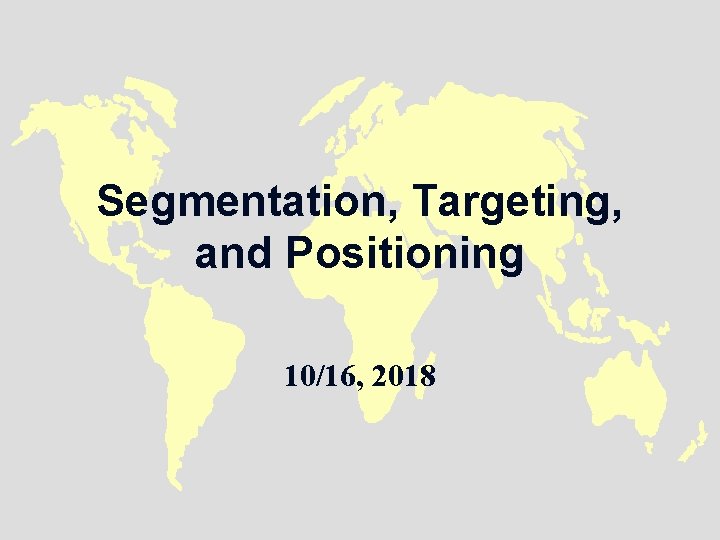 Segmentation, Targeting, and Positioning

10/16, 2018